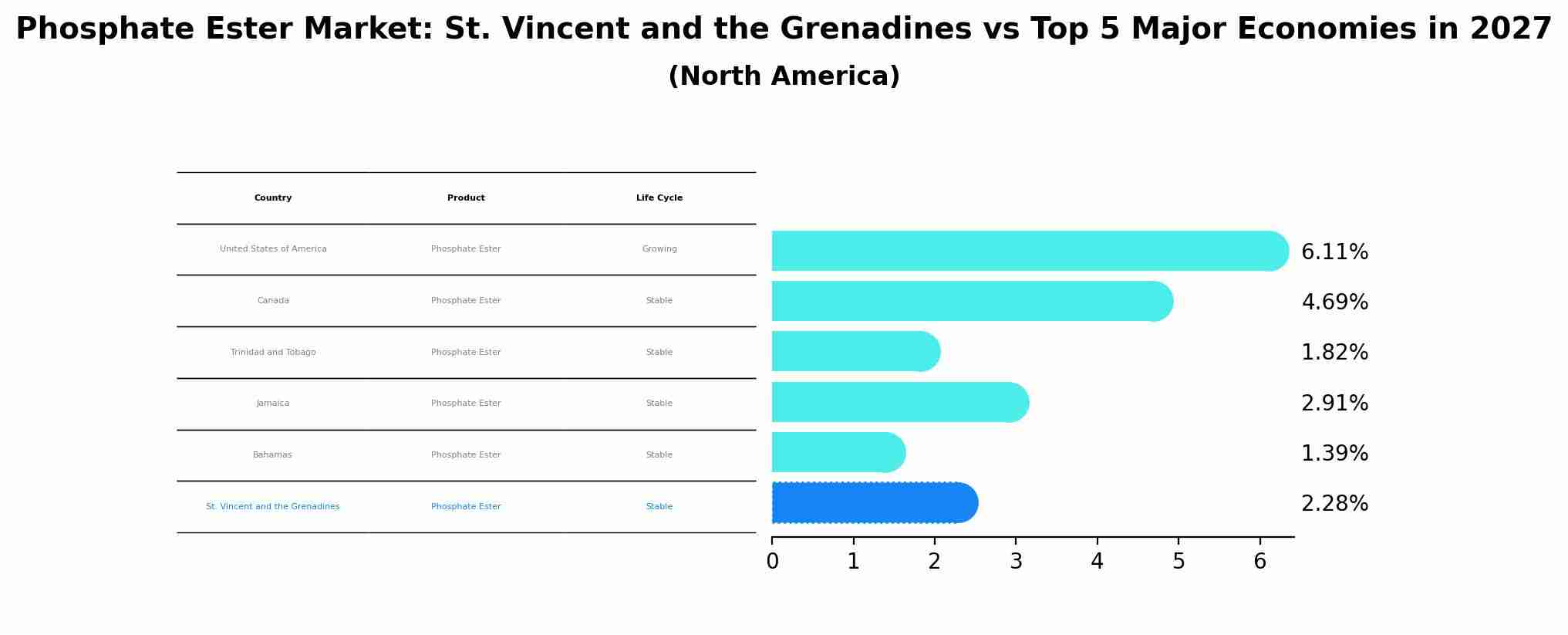 Phosphate Ester Market: St. Vincent and the Grenadines vs Top 5 Major Economies in 2027

(North America)

| Country | Product | Life Cycle |
|---|---|---|
| United States of America | Phosphate Ester | Growing |
| Canada | Phosphate Ester | Stable |
| Trinidad and Tobago | Phosphate Ester | Stable |
| Jamaica | Phosphate Ester | Stable |
| Bahamas | Phosphate Ester | Stable |
| St. Vincent and the Grenadines | Phosphate Ester | Stable |

6.11%
4.69%
1.82%
2.91%
1.39%
2.28%

0 1 2 3 4 5 6